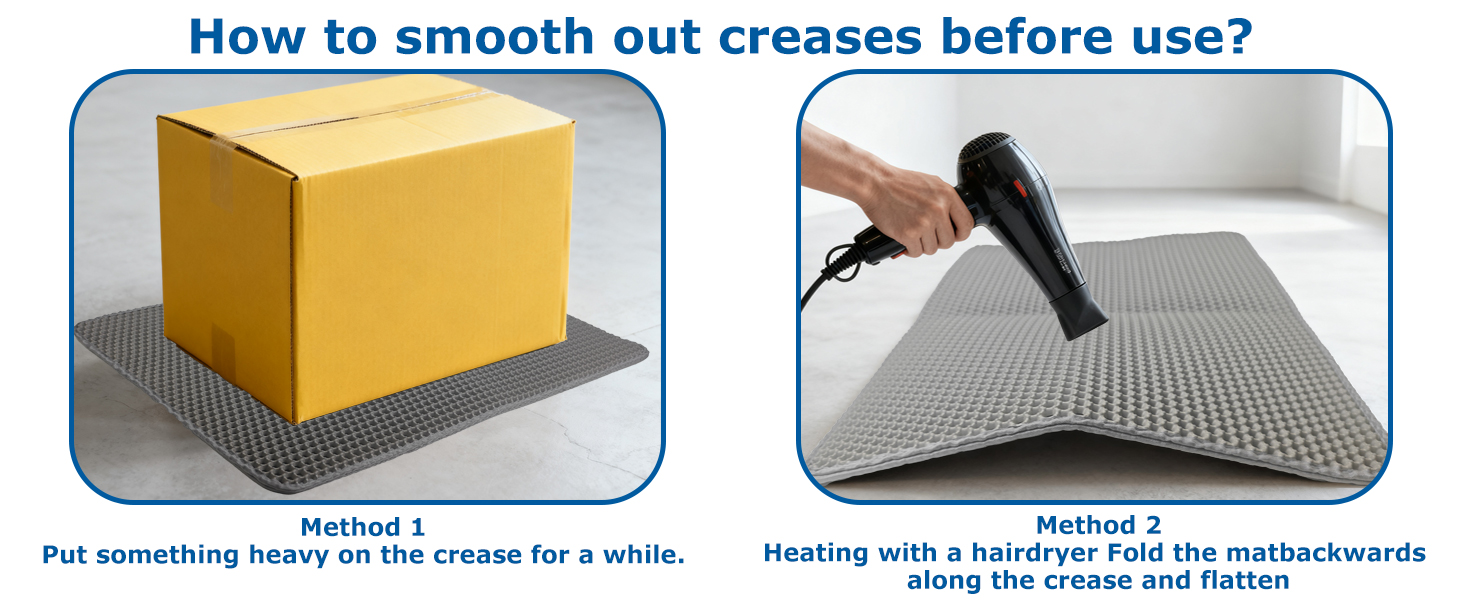 How to smooth out creases before use?

Method 1
Put something heavy on the crease for a while.

Method 2
Heating with a hairdryer Fold the matbackwards along the crease and flatten